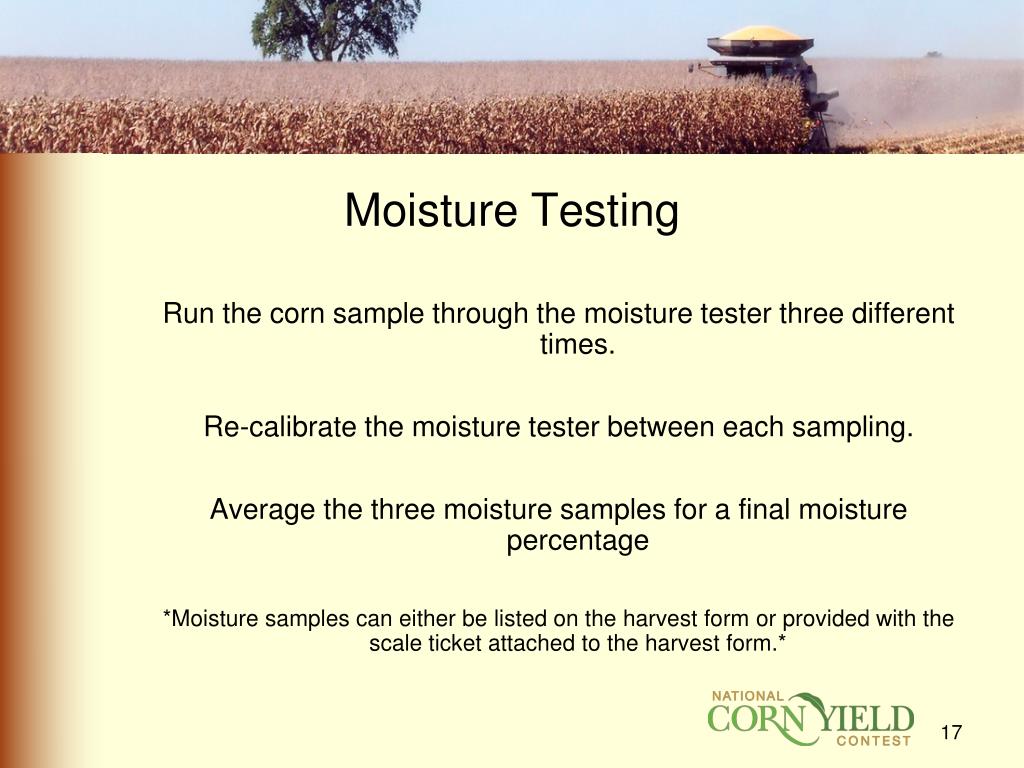 Moisture Testing

Run the corn sample through the moisture tester three different times.

Re-calibrate the moisture tester between each sampling.

Average the three moisture samples for a final moisture percentage

*Moisture samples can either be listed on the harvest form or provided with the scale ticket attached to the harvest form.*

NATIONAL CORN YIELD CONTEST

17